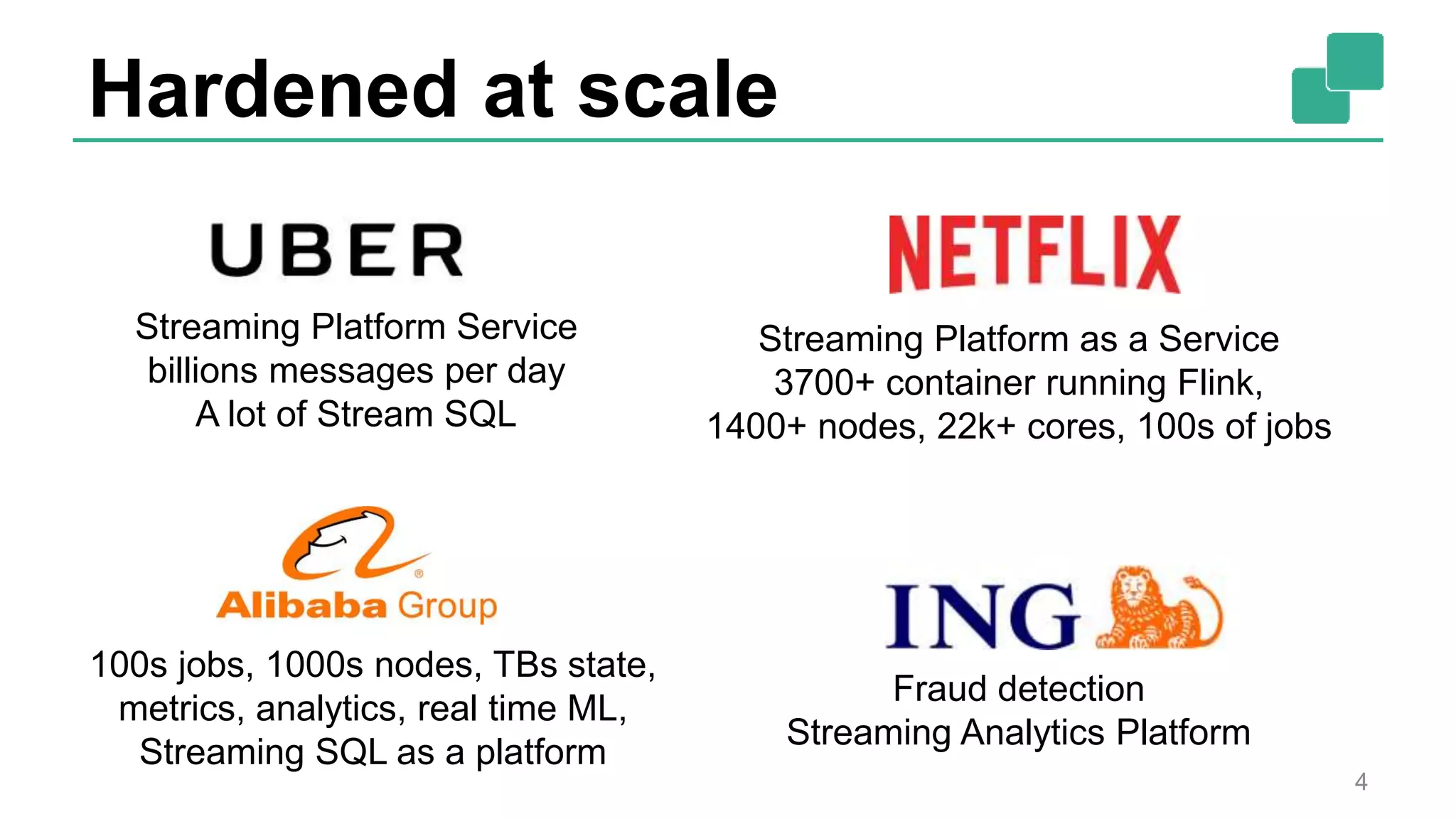 Hardened at scale

UBER

Streaming Platform Service
billions messages per day
A lot of Stream SQL

NETFLIX

Streaming Platform as a Service
3700+ container running Flink,
1400+ nodes, 22k+ cores, 100s of jobs

Alibaba Group

100s jobs, 1000s nodes, TBs state,
metrics, analytics, real time ML,
Streaming SQL as a platform

ING

Fraud detection
Streaming Analytics Platform

4